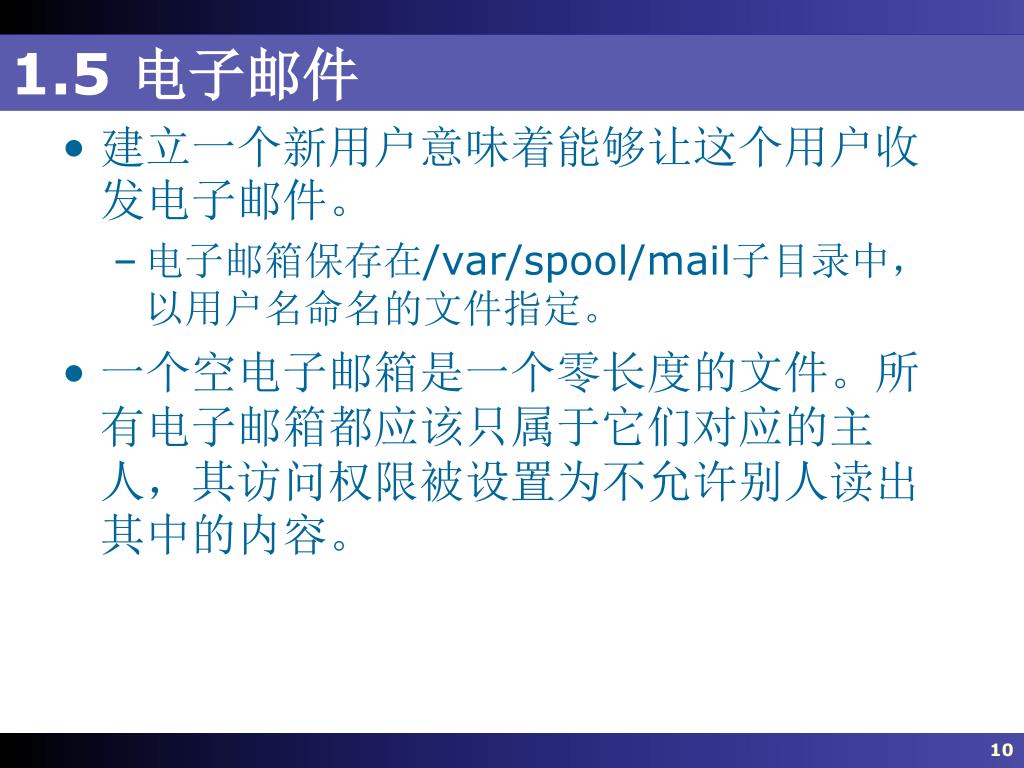 1.5 电子邮件

• 建立一个新用户意味着能够让这个用户收发电子邮件。

– 电子邮箱保存在/var/spool/mail子目录中，以用户名命名的文件指定。

• 一个空电子邮箱是一个零长度的文件。所有电子邮箱都应该只属于它们对应的主人，其访问权限被设置为不允许别人读出其中的内容。

10